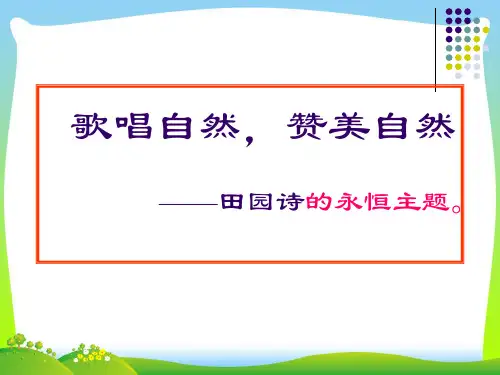 歌唱自然，赞美自然

——田园诗的永恒主题。